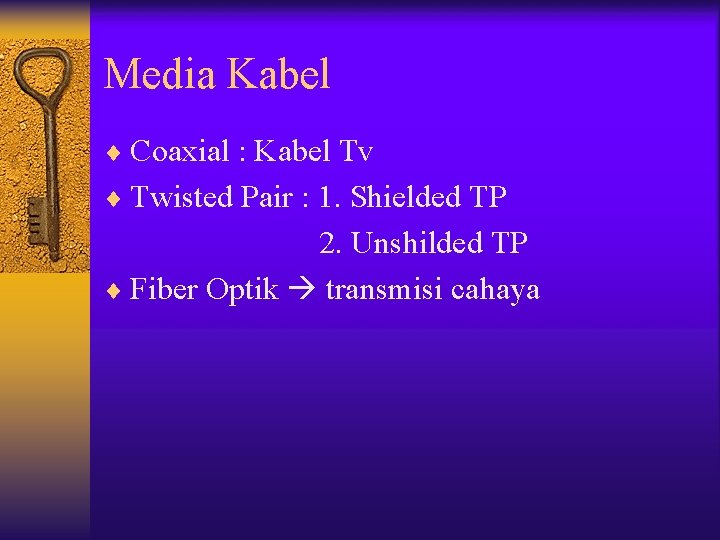 Media Kabel

♦ Coaxial : Kabel Tv
♦ Twisted Pair : 1. Shielded TP
2. Unshilded TP
♦ Fiber Optik → transmisi cahaya